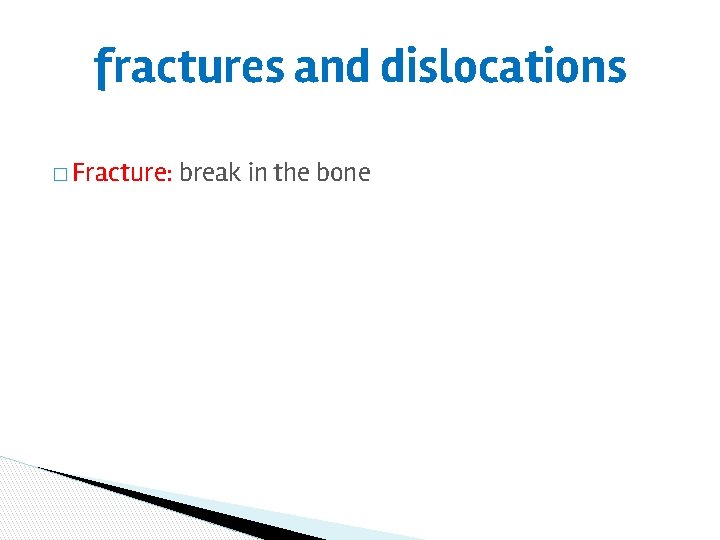 fractures and dislocations

□ Fracture: break in the bone